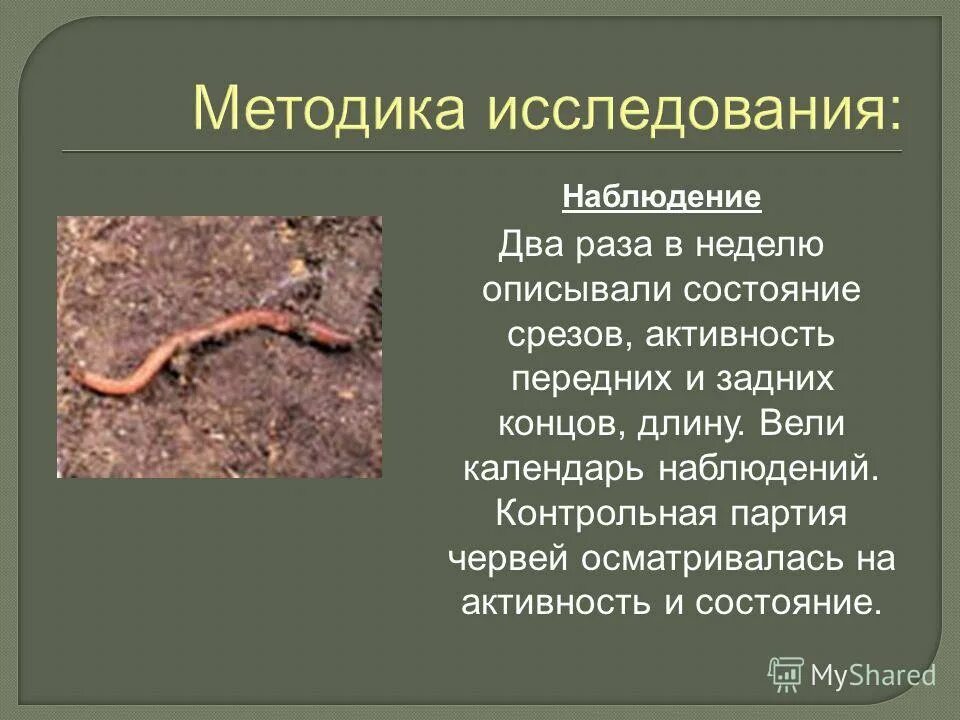 Методика исследования:

Наблюдение

Два раза в неделю описывали состояние срезов, активность передних и задних концов, длину. Вели календарь наблюдений. Контрольная партия червей осматривалась на активность и состояние.

MyShared